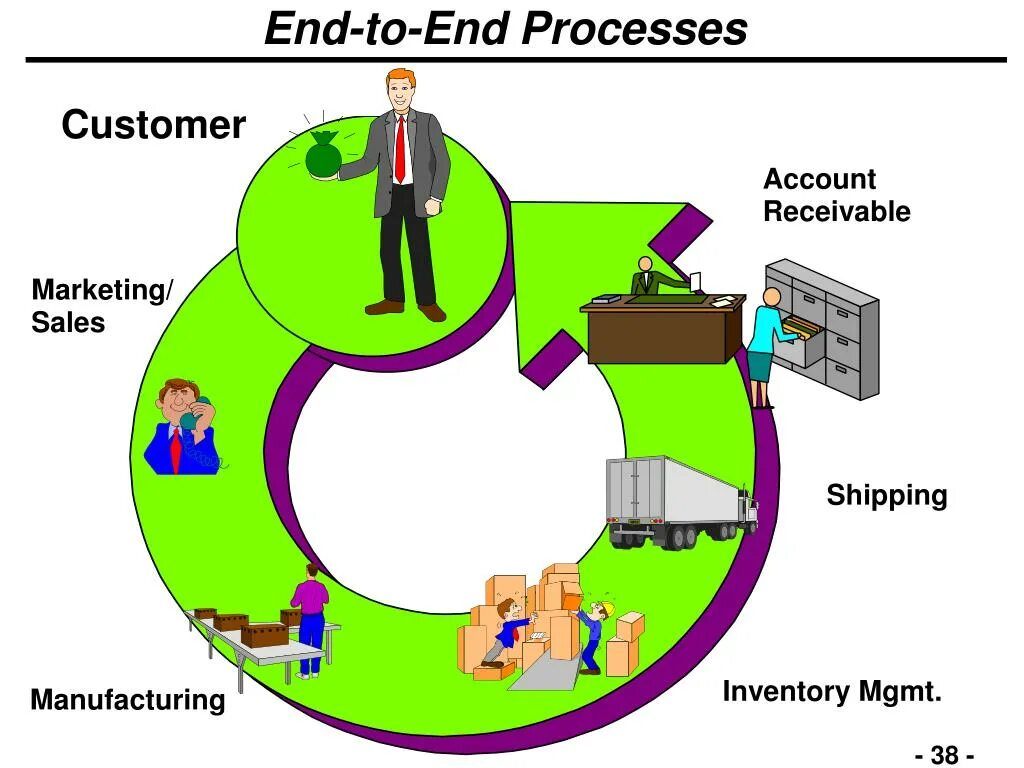 End-to-End Processes

Customer

Account Receivable

Marketing/ Sales

Shipping

Manufacturing

Inventory Mgmt.

- 38 -